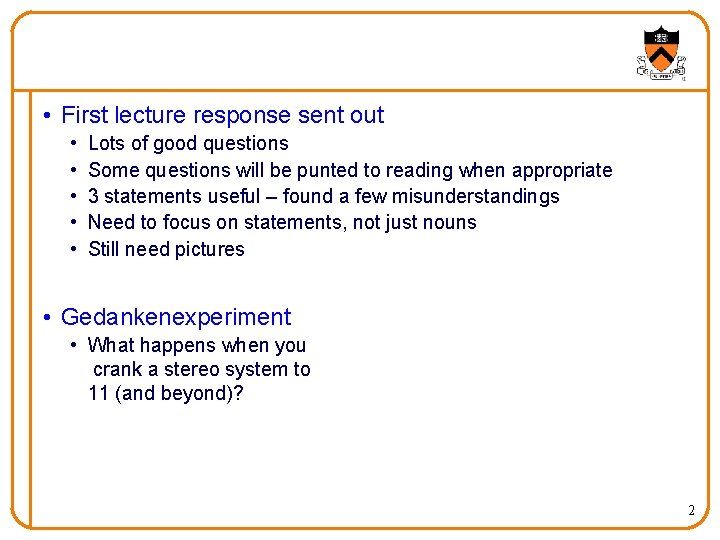 • First lecture response sent out
  • Lots of good questions
  • Some questions will be punted to reading when appropriate
  • 3 statements useful – found a few misunderstandings
  • Need to focus on statements, not just nouns
  • Still need pictures

• Gedankenexperiment
  • What happens when you crank a stereo system to 11 (and beyond)?

2